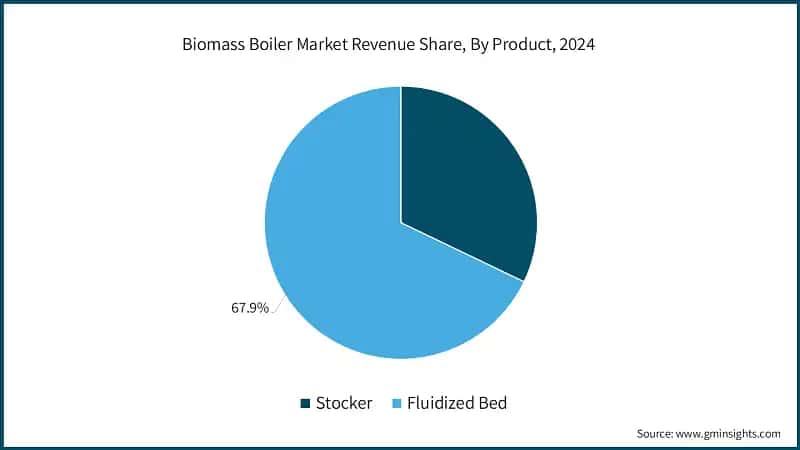 Biomass Boiler Market Revenue Share, By Product, 2024

67.9%

Stocker Fluidized Bed

Source: www.gminsights.com